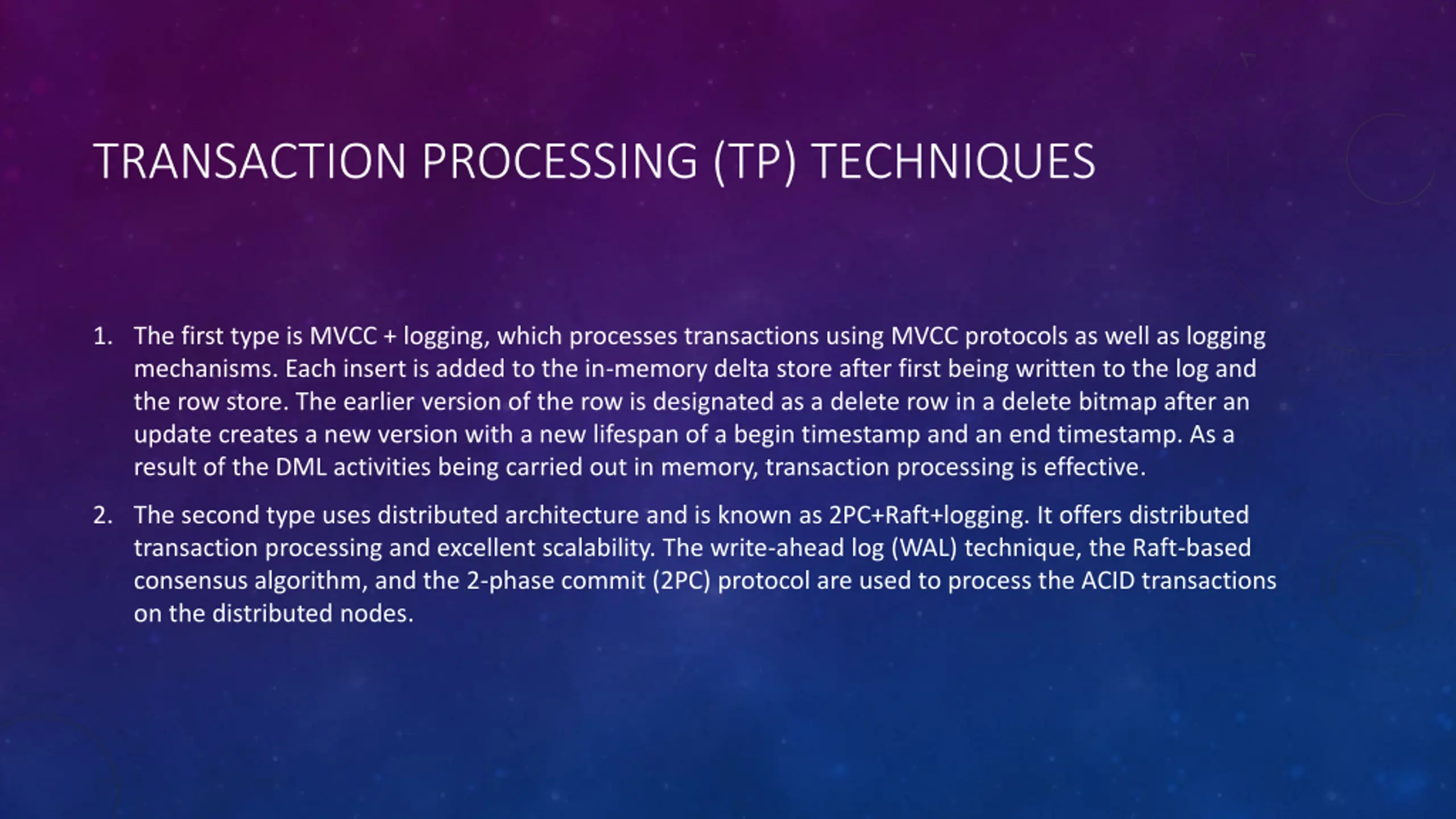 TRANSACTION PROCESSING (TP) TECHNIQUES

1. The first type is MVCC + logging, which processes transactions using MVCC protocols as well as logging mechanisms. Each insert is added to the in-memory delta store after first being written to the log and the row store. The earlier version of the row is designated as a delete row in a delete bitmap after an update creates a new version with a new lifespan of a begin timestamp and an end timestamp. As a result of the DML activities being carried out in memory, transaction processing is effective.

2. The second type uses distributed architecture and is known as 2PC+Raft+logging. It offers distributed transaction processing and excellent scalability. The write-ahead log (WAL) technique, the Raft-based consensus algorithm, and the 2-phase commit (2PC) protocol are used to process the ACID transactions on the distributed nodes.